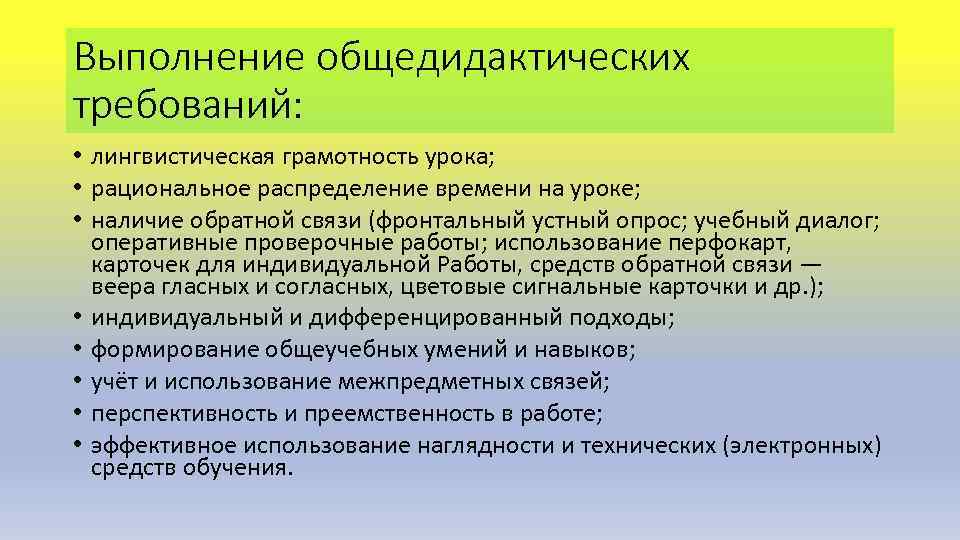 Выполнение общедидактических требований:

• лингвистическая грамотность урока;
• рациональное распределение времени на уроке;
• наличие обратной связи (фронтальный устный опрос; учебный диалог; оперативные проверочные работы; использование перфокарт, карточек для индивидуальной Работы, средств обратной связи — веера гласных и согласных, цветовые сигнальные карточки и др.);
• индивидуальный и дифференцированный подходы;
• формирование общеучебных умений и навыков;
• учёт и использование межпредметных связей;
• перспективность и преемственность в работе;
• эффективное использование наглядности и технических (электронных) средств обучения.